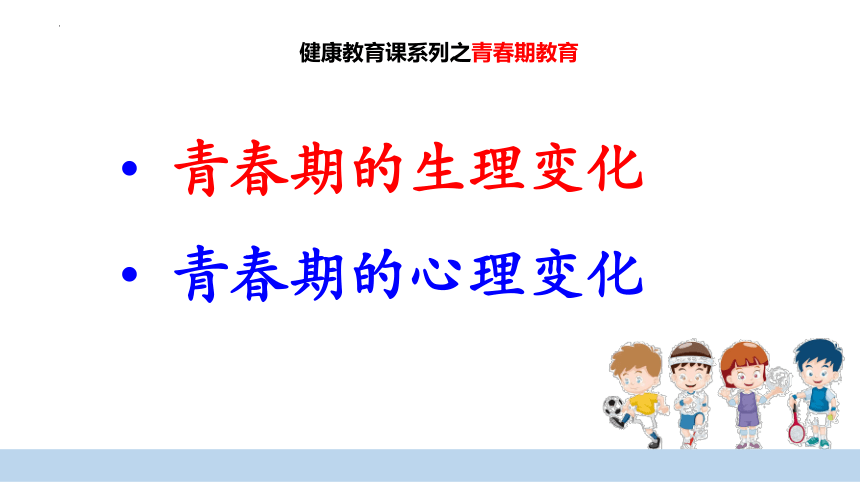 健康教育课系列之青春期教育

• 青春期的生理变化

• 青春期的心理变化